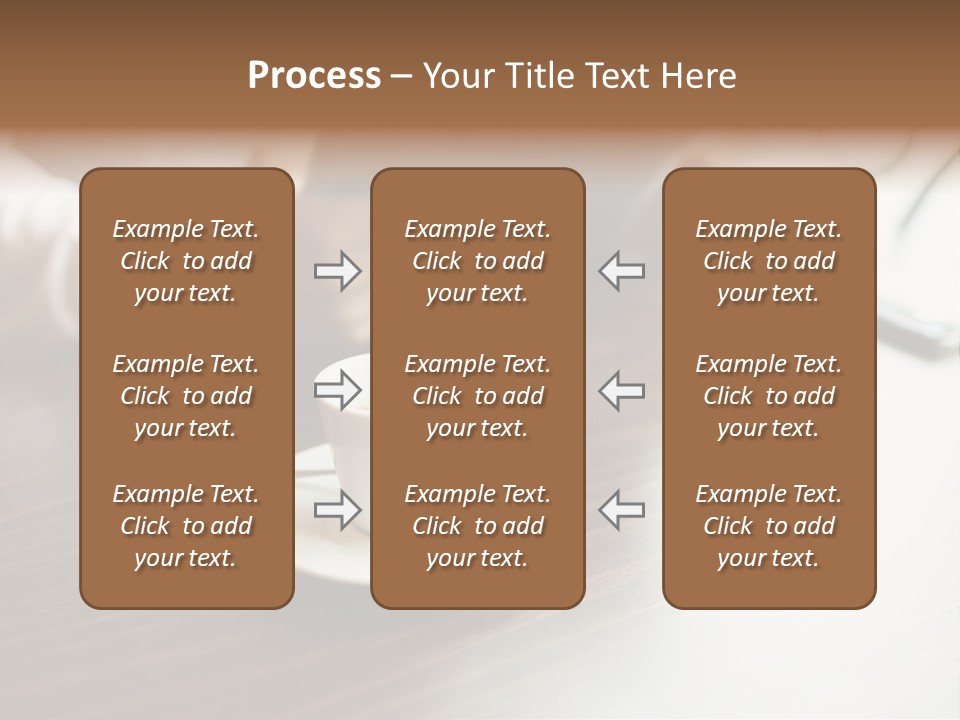 Process – Your Title Text Here

Example Text. Click to add your text.

Example Text. Click to add your text.

Example Text. Click to add your text.

Example Text. Click to add your text.

Example Text. Click to add your text.

Example Text. Click to add your text.

Example Text. Click to add your text.

Example Text. Click to add your text.

Example Text. Click to add your text.